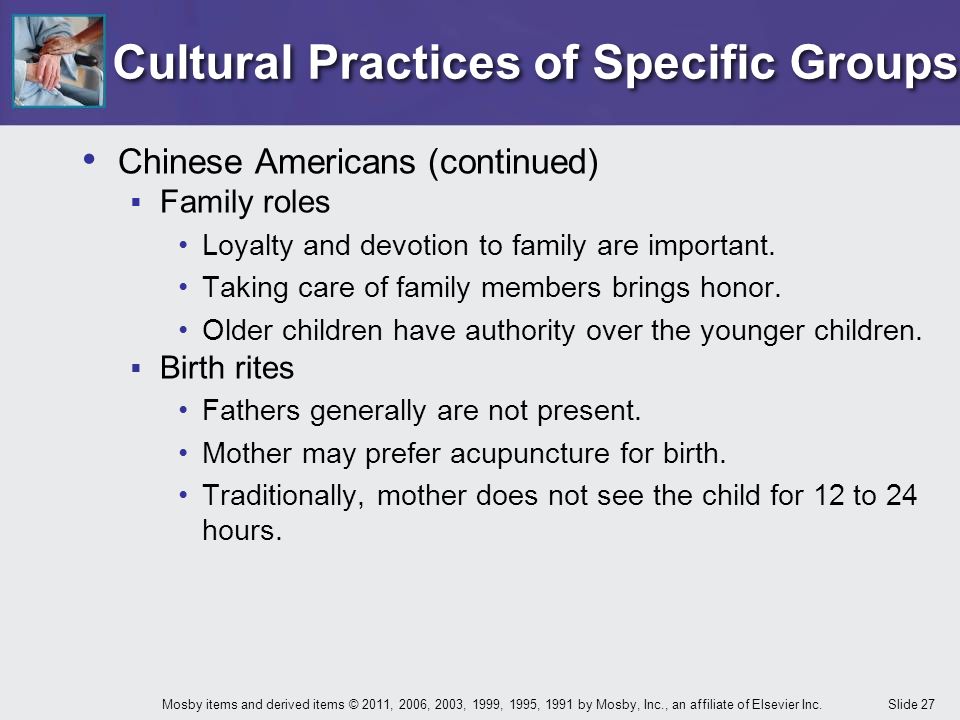 Cultural Practices of Specific Groups

• Chinese Americans (continued)
▪ Family roles
• Loyalty and devotion to family are important.
• Taking care of family members brings honor.
• Older children have authority over the younger children.
▪ Birth rites
• Fathers generally are not present.
• Mother may prefer acupuncture for birth.
• Traditionally, mother does not see the child for 12 to 24 hours.

Mosby items and derived items © 2011, 2006, 2003, 1999, 1995, 1991 by Mosby, Inc., an affiliate of Elsevier Inc.

Slide 27